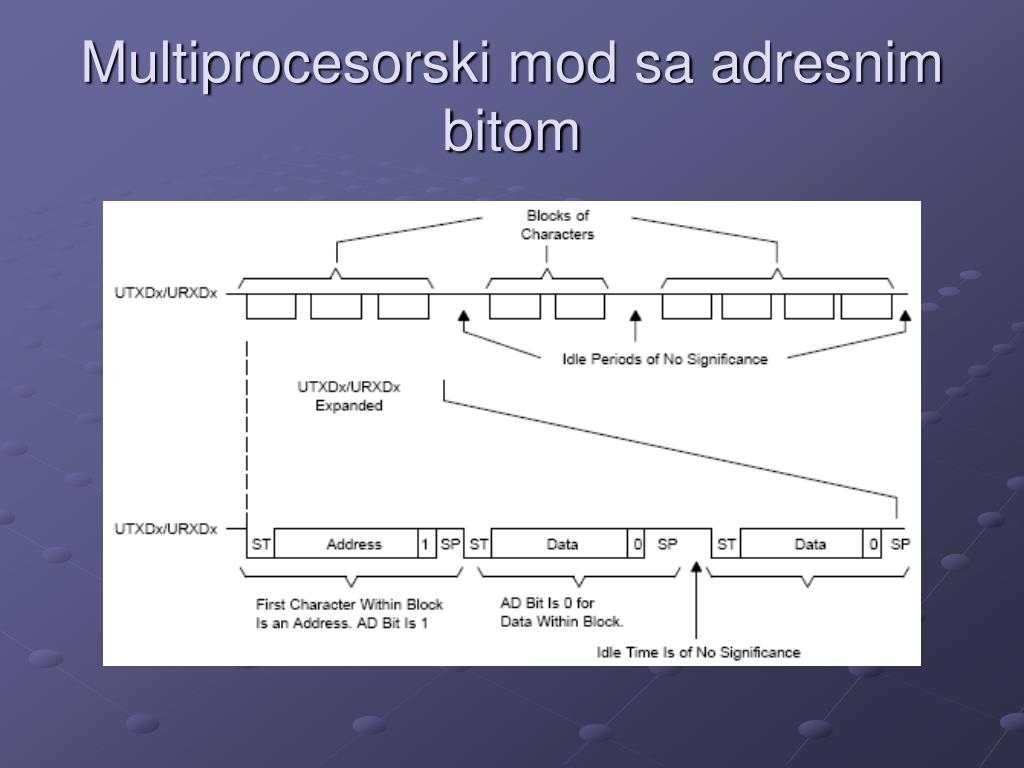 Multiprocesorski mod sa adresnim bitom

Blocks of Characters

UTXDx/URXDx

Idle Periods of No Significance

UTXDx/URXDx Expanded

UTXDx/URXDx

ST Address 1 SP ST Data 0 SP ST Data 0 SP

First Character Within Block Is an Address. AD Bit Is 1

AD Bit Is 0 for Data Within Block.

Idle Time Is of No Significance